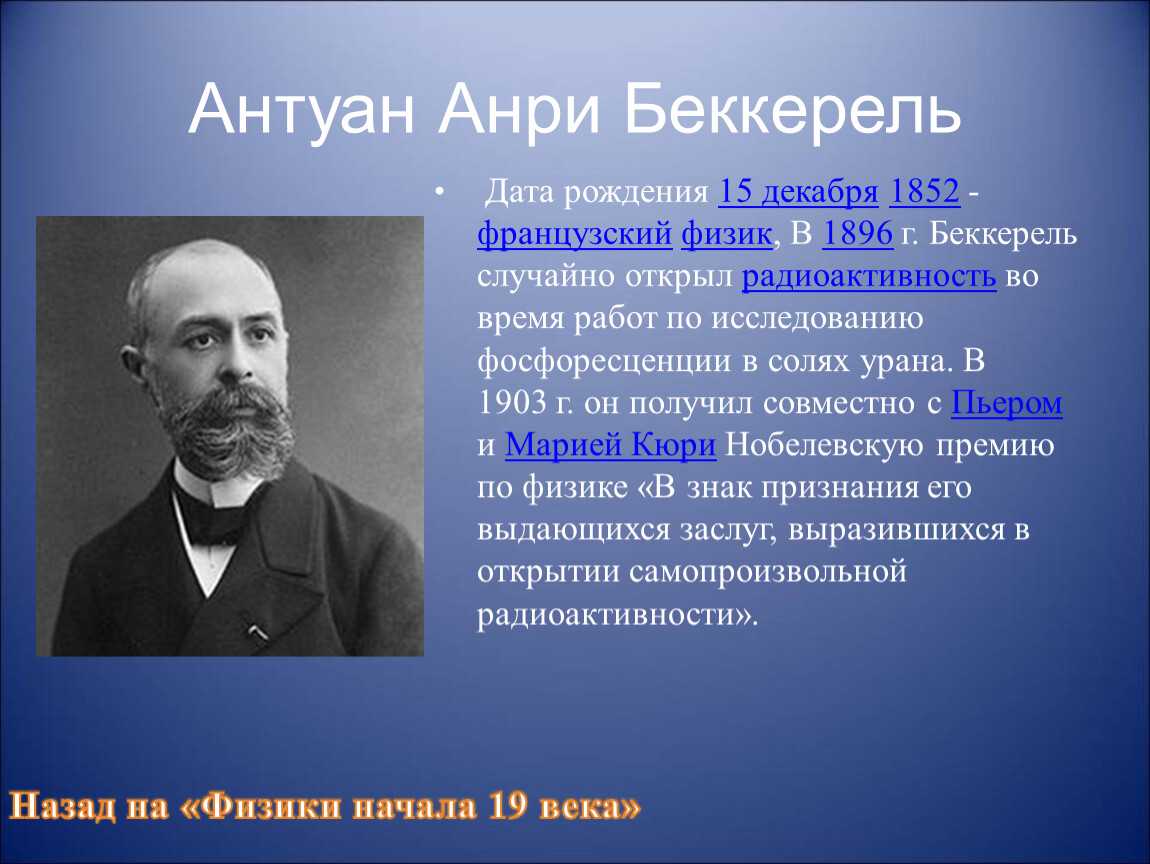 Антуан Анри Беккерель

• Дата рождения 15 декабря 1852 - французский физик, В 1896 г. Беккерель случайно открыл радиоактивность во время работ по исследованию фосфоресценции в солях урана. В 1903 г. он получил совместно с Пьером и Марией Кюри Нобелевскую премию по физике «В знак признания его выдающихся заслуг, выразившихся в открытии самопроизвольной радиоактивности».

Назад на «Физики начала 19 века»